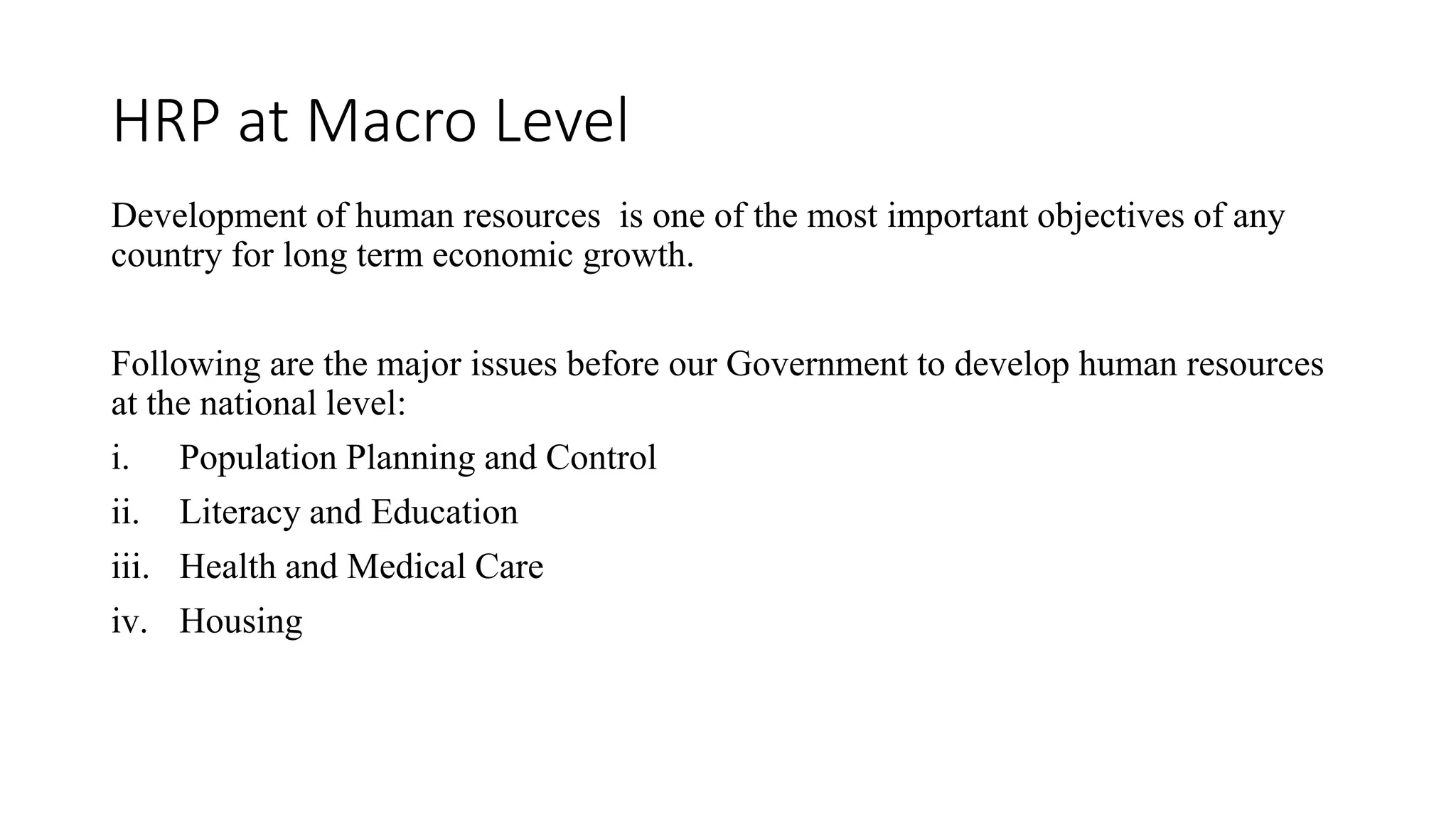 HRP at Macro Level

Development of human resources is one of the most important objectives of any country for long term economic growth.

Following are the major issues before our Government to develop human resources at the national level:

i. Population Planning and Control
ii. Literacy and Education
iii. Health and Medical Care
iv. Housing